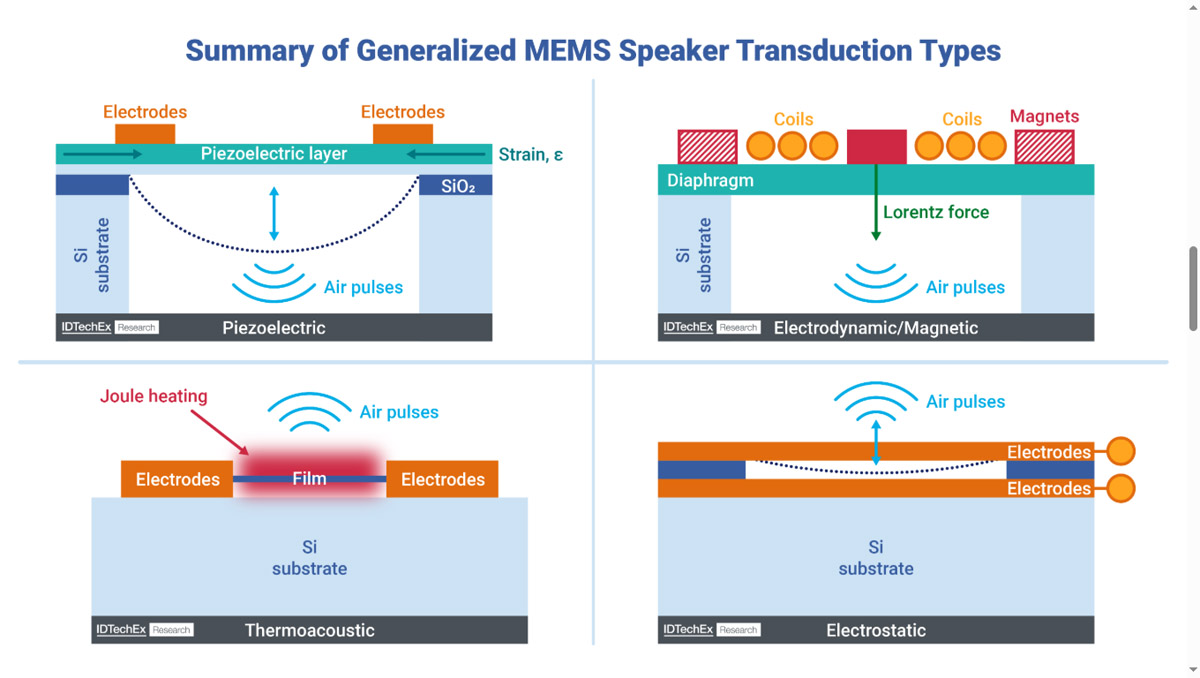 Summary of Generalized MEMS Speaker Transduction Types

Electrodes
Electrodes
Piezoelectric layer
Strain, ε
$SiO_2$
Si substrate
Air pulses
IDTechEx Research
Piezoelectric

Coils
Coils
Magnets
Diaphragm
Lorentz force
Si substrate
Air pulses
IDTechEx Research
Electrodynamic/Magnetic

Joule heating
Air pulses
Electrodes
Film
Electrodes
Si substrate
IDTechEx Research
Thermoacoustic

Air pulses
Electrodes
Electrodes
Si substrate
IDTechEx Research
Electrostatic